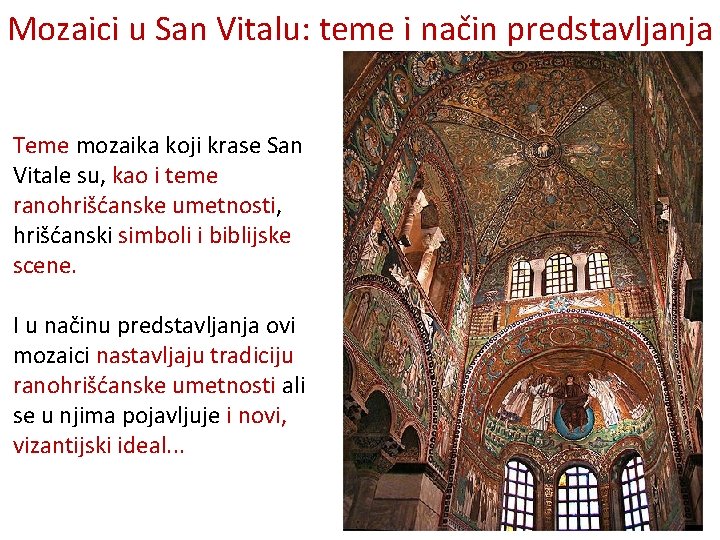 Mozaici u San Vitalu: teme i način predstavljanja

Teme mozaika koji krase San Vitale su, kao i teme ranohrišćanske umetnosti, hrišćanski simboli i biblijske scene.

I u načinu predstavljanja ovi mozaici nastavljaju tradiciju ranohrišćanske umetnosti ali se u njima pojavljuje i novi, vizantijski ideal...